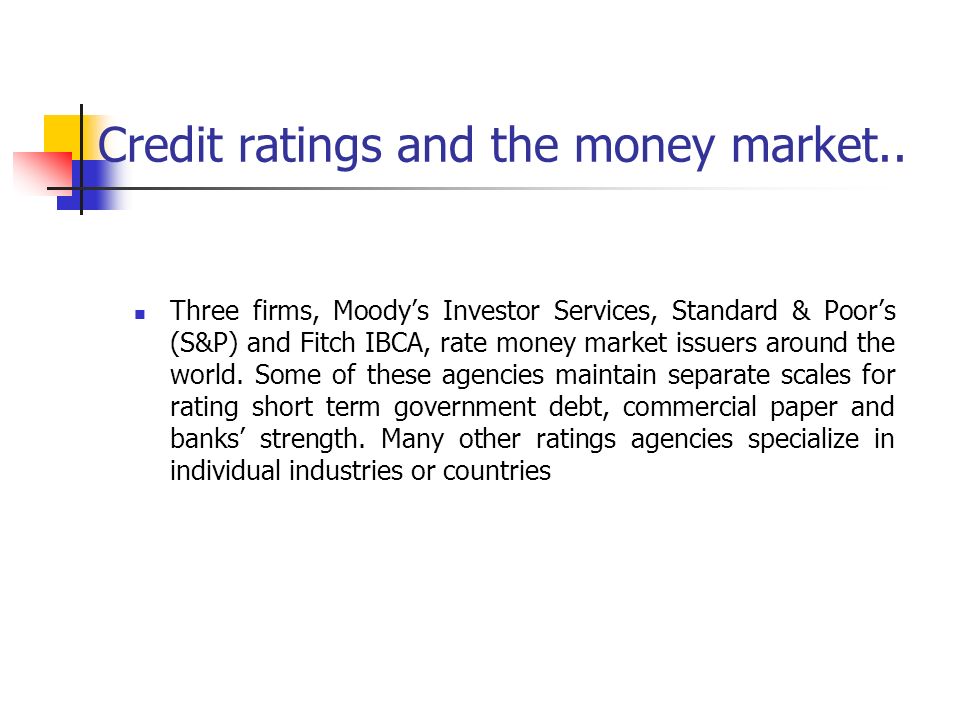 Credit ratings and the money market..

Three firms, Moody’s Investor Services, Standard & Poor’s (S&P) and Fitch IBCA, rate money market issuers around the world. Some of these agencies maintain separate scales for rating short term government debt, commercial paper and banks’ strength. Many other ratings agencies specialize in individual industries or countries